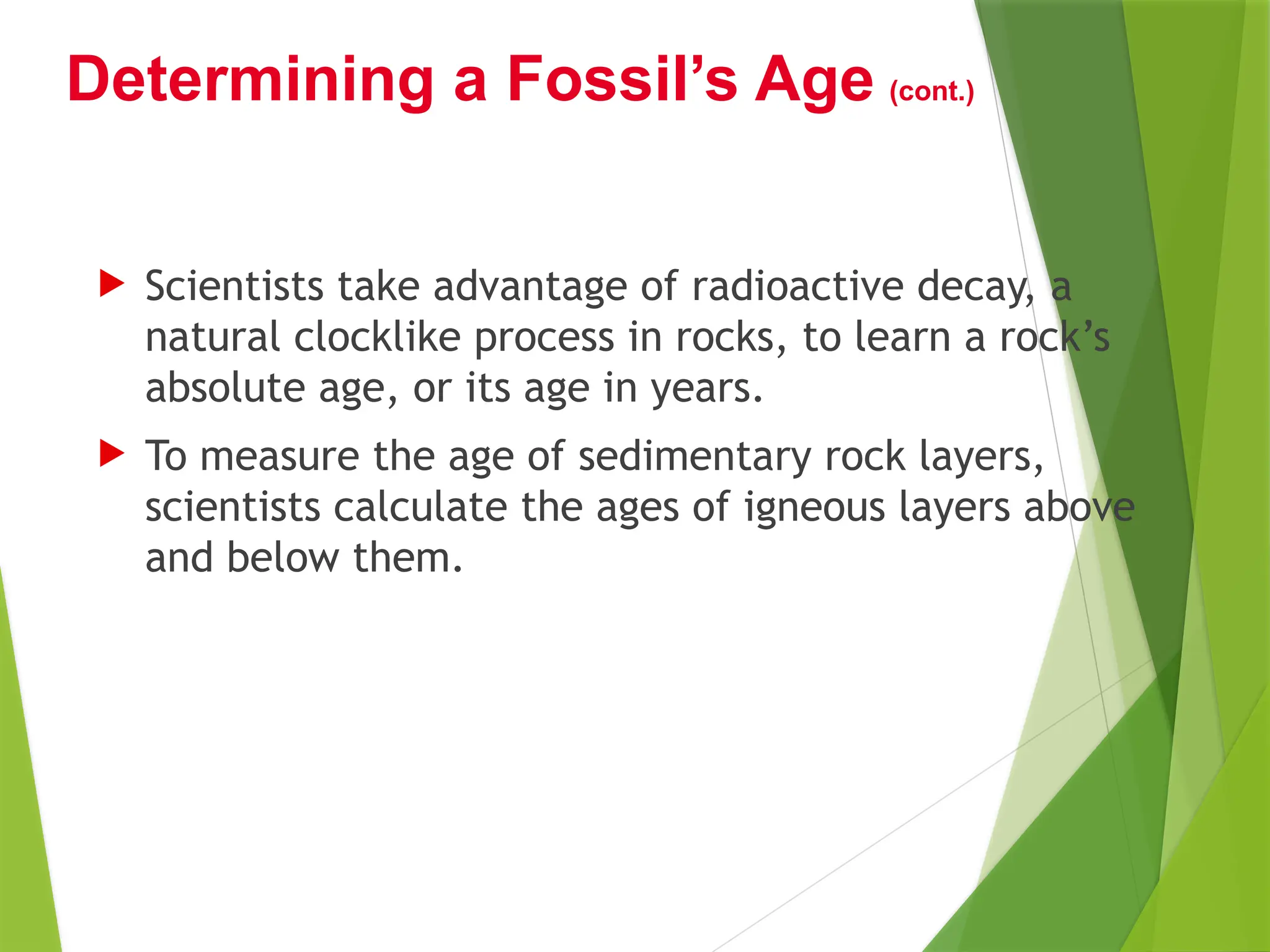 Determining a Fossil’s Age (cont.)

Scientists take advantage of radioactive decay, a natural clocklike process in rocks, to learn a rock’s absolute age, or its age in years.

To measure the age of sedimentary rock layers, scientists calculate the ages of igneous layers above and below them.